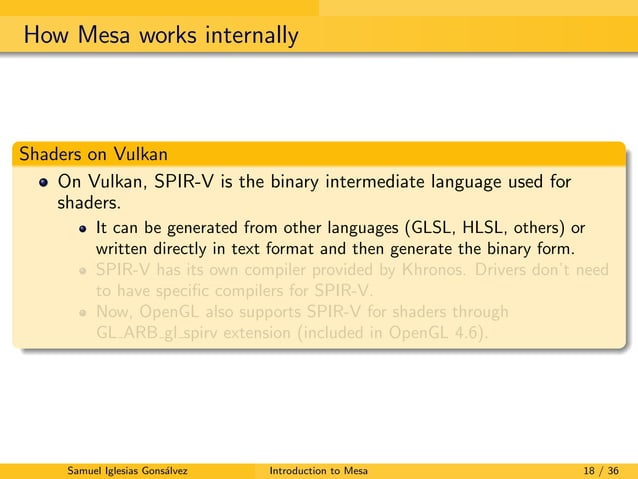 How Mesa works internally

Shaders on Vulkan

- On Vulkan, SPIR-V is the binary intermediate language used for shaders.
  - It can be generated from other languages (GLSL, HLSL, others) or written directly in text format and then generate the binary form.
  - SPIR-V has its own compiler provided by Khronos. Drivers don't need to have specific compilers for SPIR-V.
  - Now, OpenGL also supports SPIR-V for shaders through GL_ARB_gl_spirv extension (included in OpenGL 4.6).

Samuel Iglesias Gonsálvez Introduction to Mesa 18 / 36